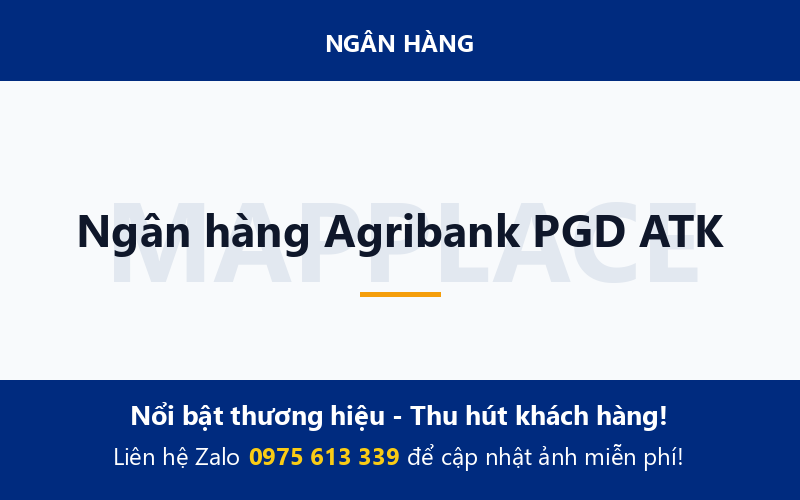 NGÂN HÀNG

MAPPLACE

Ngân hàng Agribank PGD ATK

Nổi bật thương hiệu - Thu hút khách hàng!

Liên hệ Zalo 0975 613 339 để cập nhật ảnh miễn phí!